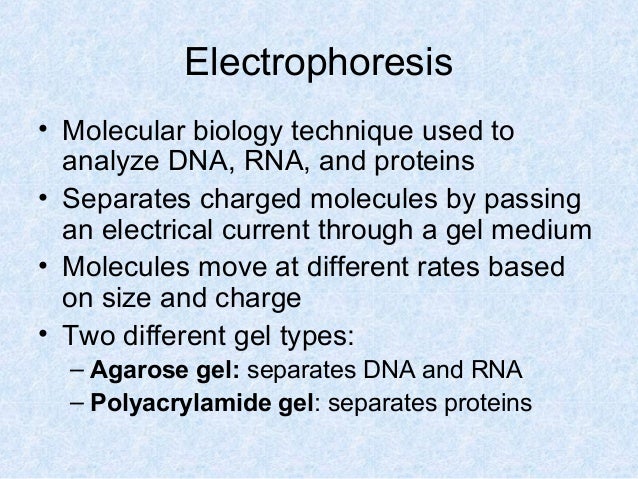 Electrophoresis

• Molecular biology technique used to analyze DNA, RNA, and proteins
• Separates charged molecules by passing an electrical current through a gel medium
• Molecules move at different rates based on size and charge
• Two different gel types:
– Agarose gel: separates DNA and RNA
– Polyacrylamide gel: separates proteins